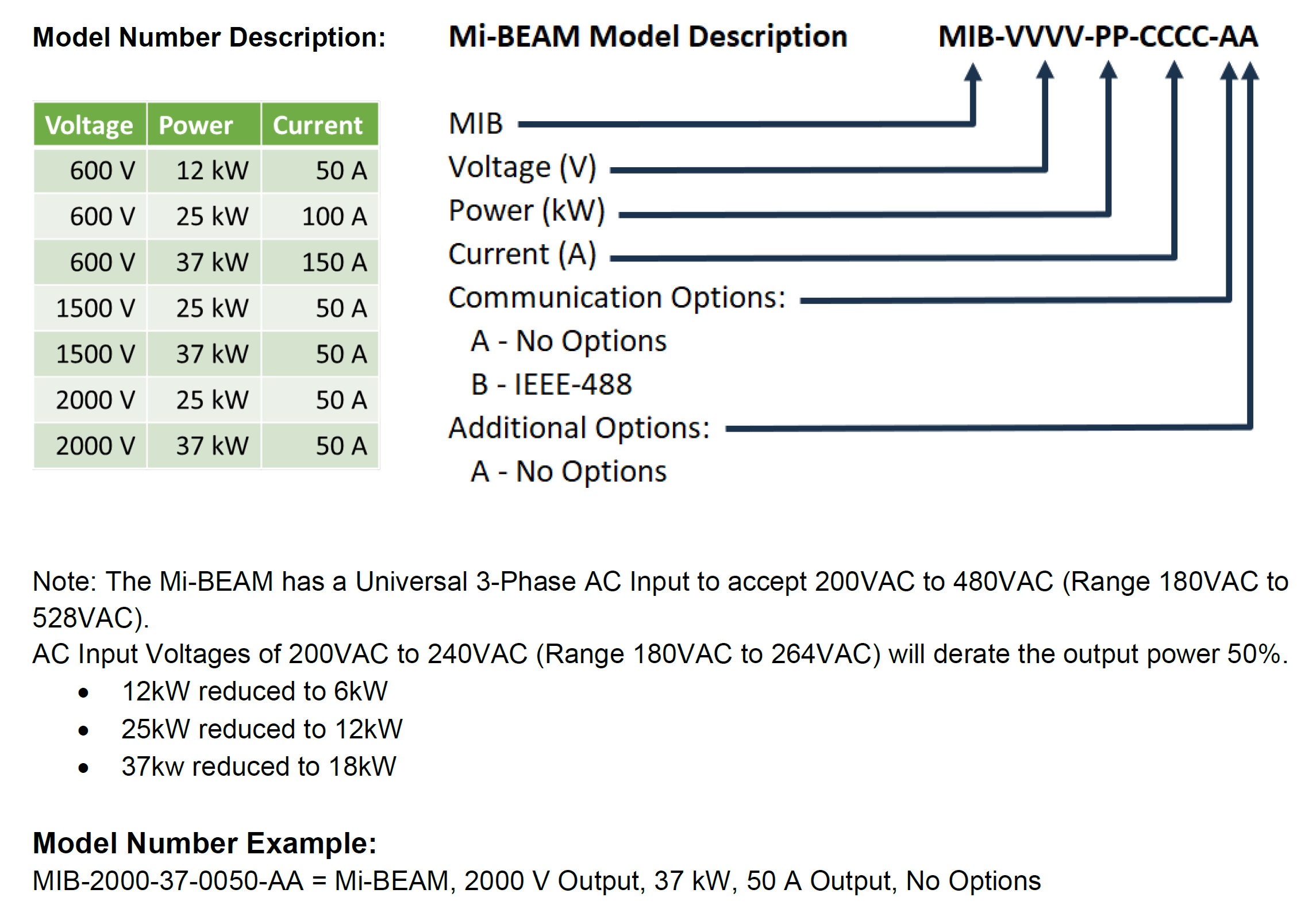 Model Number Description:

| Voltage | Power | Current |
|---|---|---|
| 600 V | 12 kW | 50 A |
| 600 V | 25 kW | 100 A |
| 600 V | 37 kW | 150 A |
| 1500 V | 25 kW | 50 A |
| 1500 V | 37 kW | 50 A |
| 2000 V | 25 kW | 50 A |
| 2000 V | 37 kW | 50 A |

Mi-BEAM Model Description

MIB-VVVV-PP-CCCC-AA

MIB
Voltage (V)
Power (kW)
Current (A)
Communication Options:
A - No Options
B - IEEE-488
Additional Options:
A - No Options

Note: The Mi-BEAM has a Universal 3-Phase AC Input to accept 200VAC to 480VAC (Range 180VAC to 528VAC).
AC Input Voltages of 200VAC to 240VAC (Range 180VAC to 264VAC) will derate the output power 50%.
• 12kW reduced to 6kW
• 25kW reduced to 12kW
• 37kw reduced to 18kW

Model Number Example:
MIB-2000-37-0050-AA = Mi-BEAM, 2000 V Output, 37 kW, 50 A Output, No Options